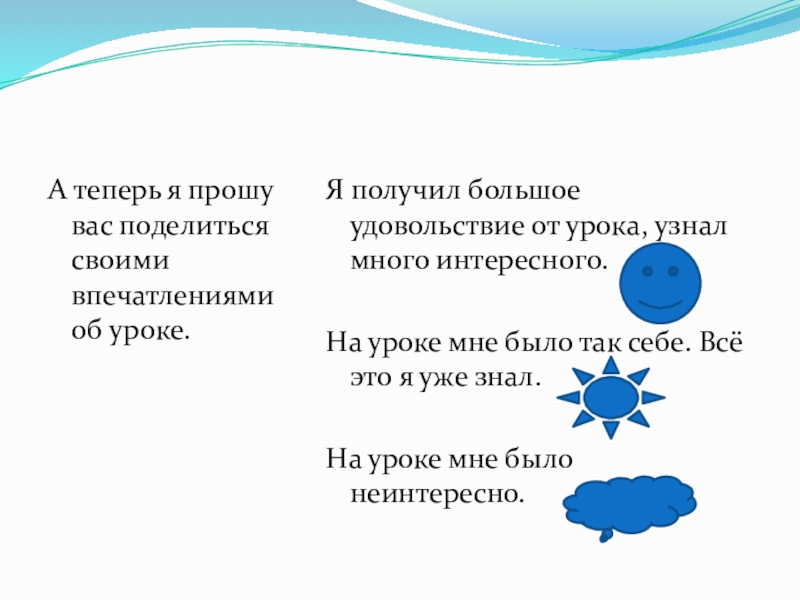 А теперь я прошу вас поделиться своими впечатлениями об уроке.

Я получил большое удовольствие от урока, узнал много интересного.

На уроке мне было так себе. Всё это я уже знал.

На уроке мне было неинтересно.